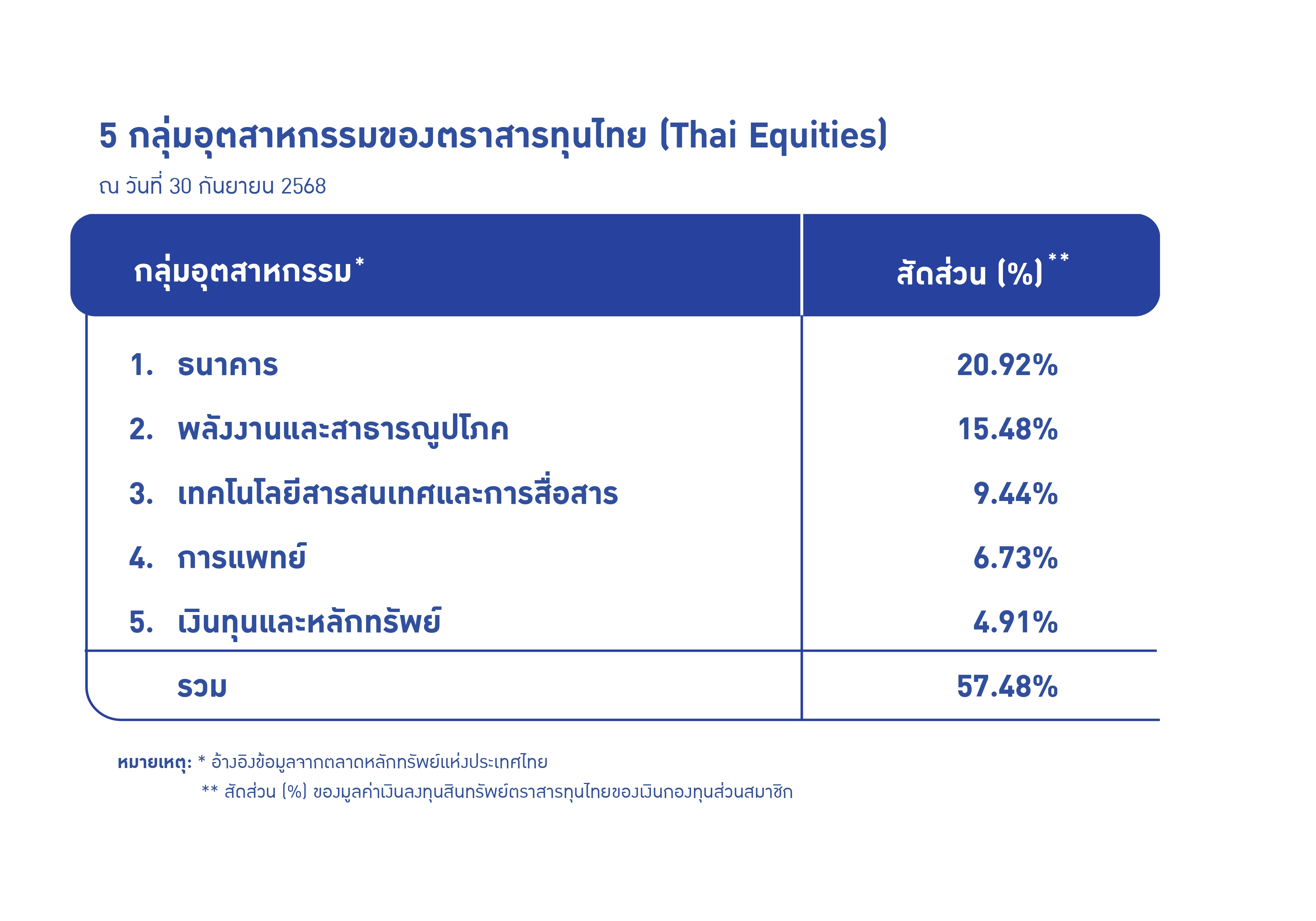 5 กลุ่มอุตสาหกรรมของตราสารทุนไทย (Thai Equities)

ณ วันที่ 30 กันยายน 2568

| กลุ่มอุตสาหกรรม* | สัดส่วน (%)** |
|---|---|
| 1. ธนาคาร | 20.92% |
| 2. พลังงานและสาธารณูปโภค | 15.48% |
| 3. เทคโนโลยีสารสนเทศและการสื่อสาร | 9.44% |
| 4. การแพทย์ | 6.73% |
| 5. เงินทุนและหลักทรัพย์ | 4.91% |
| รวม | 57.48% |

หมายเหตุ: * อ้างอิงข้อมูลจากตลาดหลักทรัพย์แห่งประเทศไทย
** สัดส่วน (%) ของมูลค่าเงินลงทุนสินทรัพย์ตราสารทุนไทยของเงินกองทุนส่วนสมาชิก